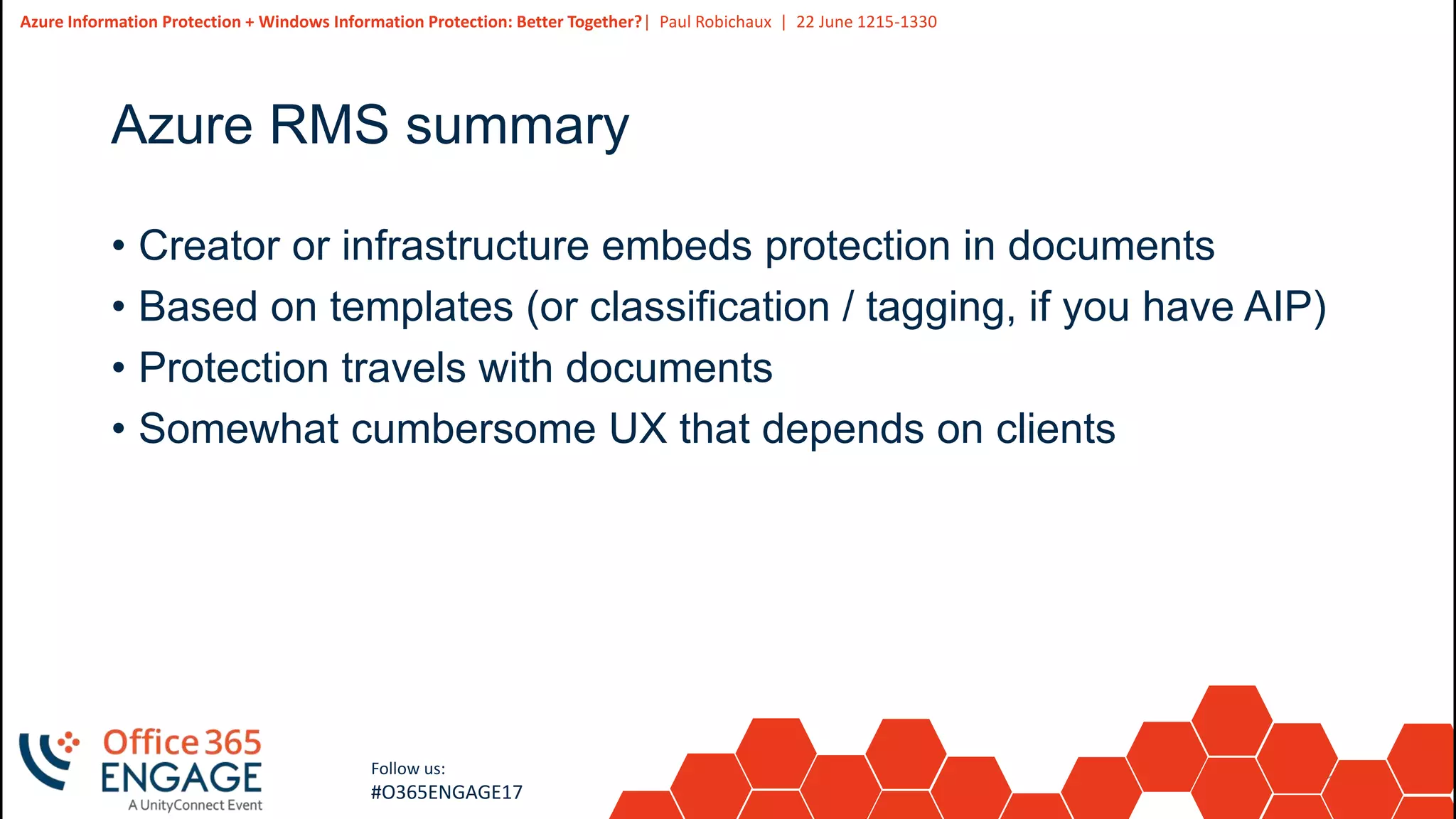 Azure Information Protection + Windows Information Protection: Better Together? | Paul Robichaux | 22 June 1215-1330

Azure RMS summary

• Creator or infrastructure embeds protection in documents
• Based on templates (or classification / tagging, if you have AIP)
• Protection travels with documents
• Somewhat cumbersome UX that depends on clients

Office 365 ENGAGE
A UnityConnect Event

Follow us:
#O365ENGAGE17